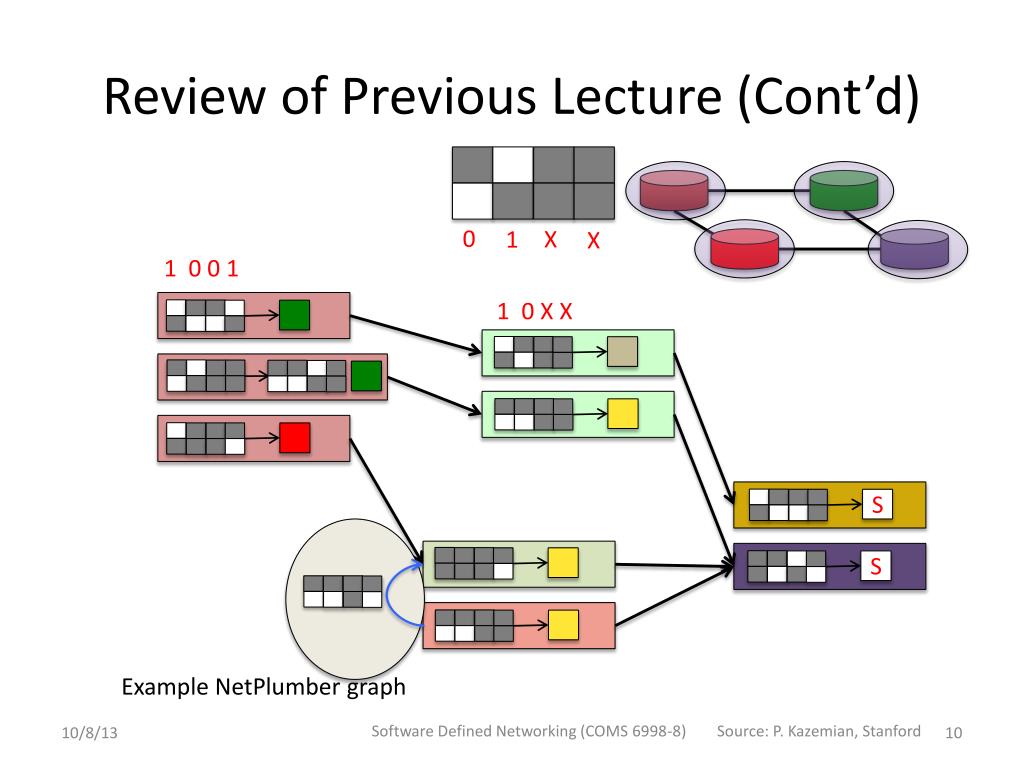 Review of Previous Lecture (Cont'd)

0 1 X X

1 0 0 1

1 0 X X

S

S

Example NetPlumber graph

10/8/13

Software Defined Networking (COMS 6998-8)

Source: P. Kazemian, Stanford

10